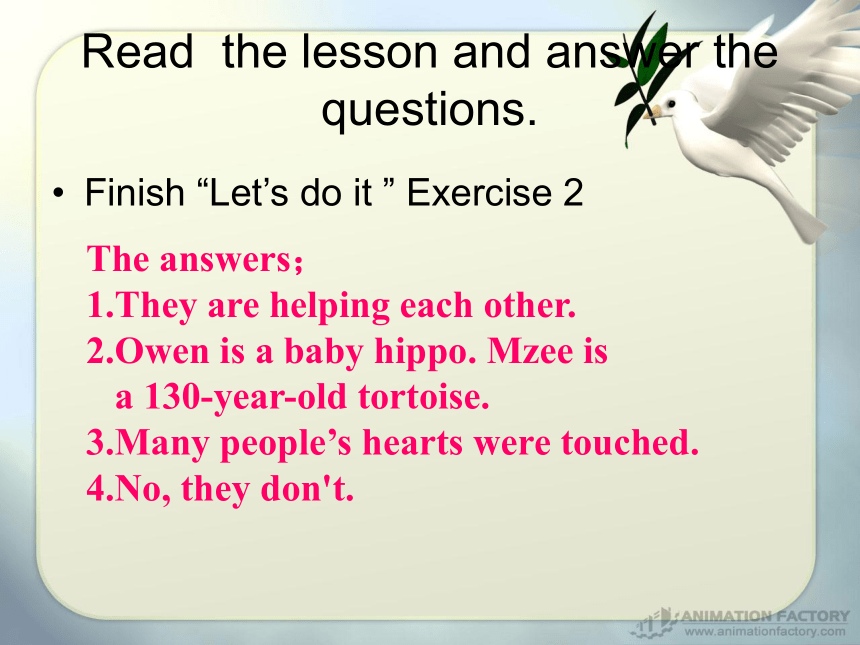 Read the lesson and answer the questions.

• Finish “Let’s do it ” Exercise 2

The answers；
1.They are helping each other.
2.Owen is a baby hippo. Mzee is a 130-year-old tortoise.
3.Many people’s hearts were touched.
4.No, they don't.

ANIMATION FACTORY
www.animationfactory.com